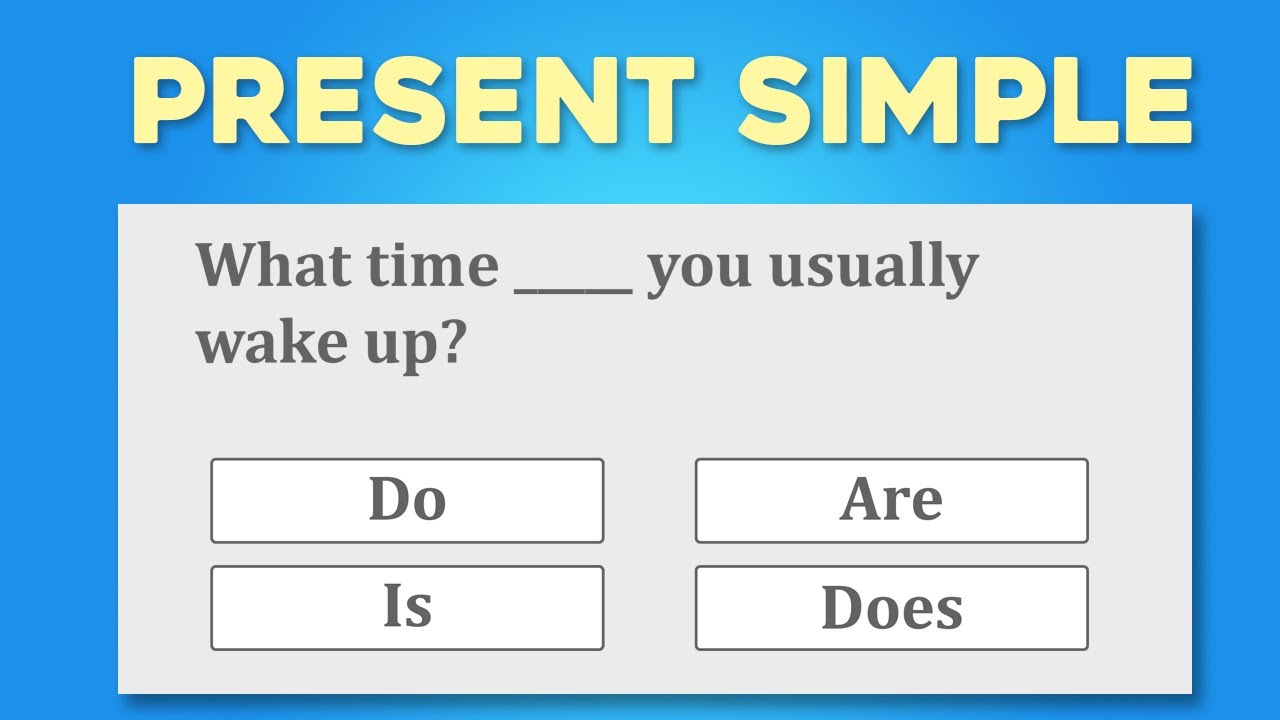 PRESENT SIMPLE

What time _____ you usually wake up?

Do

Are

Is

Does